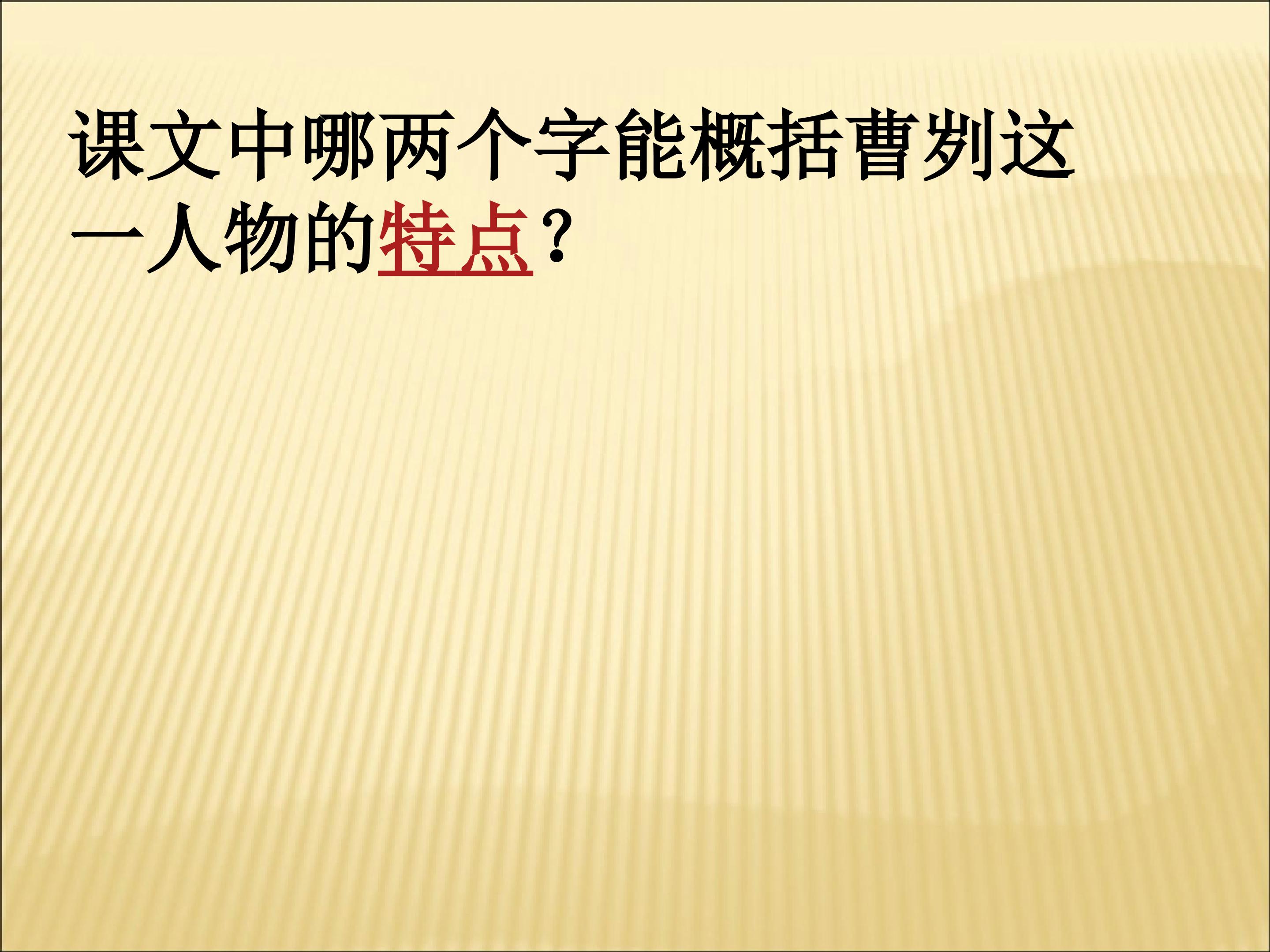 课文中哪两个字能概括曹刿这一人物的特点？